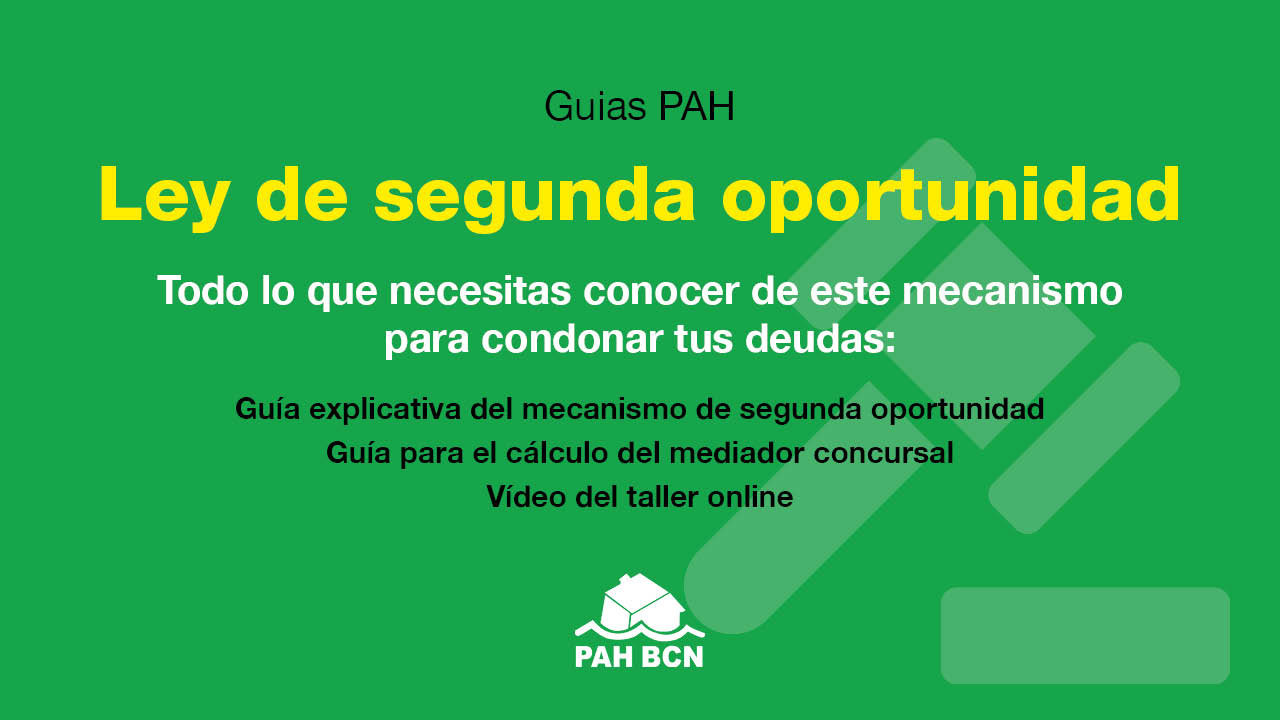 Guias PAH

Ley de segunda oportunidad

Todo lo que necesitas conocer de este mecanismo para condonar tus deudas:

Guía explicativa del mecanismo de segunda oportunidad
Guía para el cálculo del mediador concursal
Vídeo del taller online

PAH BCN